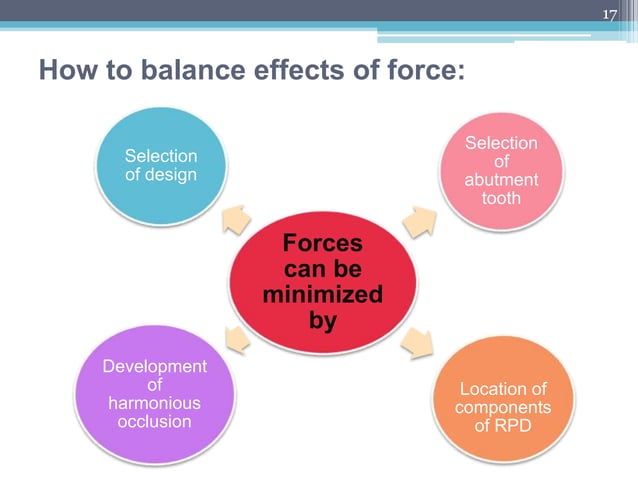 17

How to balance effects of force:

Selection of design

Selection of abutment tooth

Forces can be minimized by

Development of harmonious occlusion

Location of components of RPD